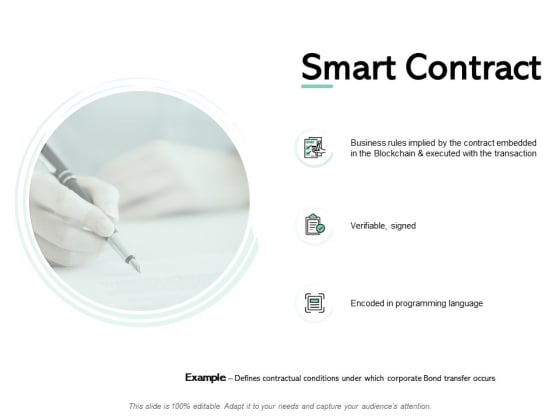 Smart Contract

Business rules implied by the contract embedded in the Blockchain & executed with the transaction

Verifiable, signed

Encoded in programming language

Example – Defines contractual conditions under which corporate Bond transfer occurs

This slide is 100% editable. Adapt it to your needs and capture your audience's attention.